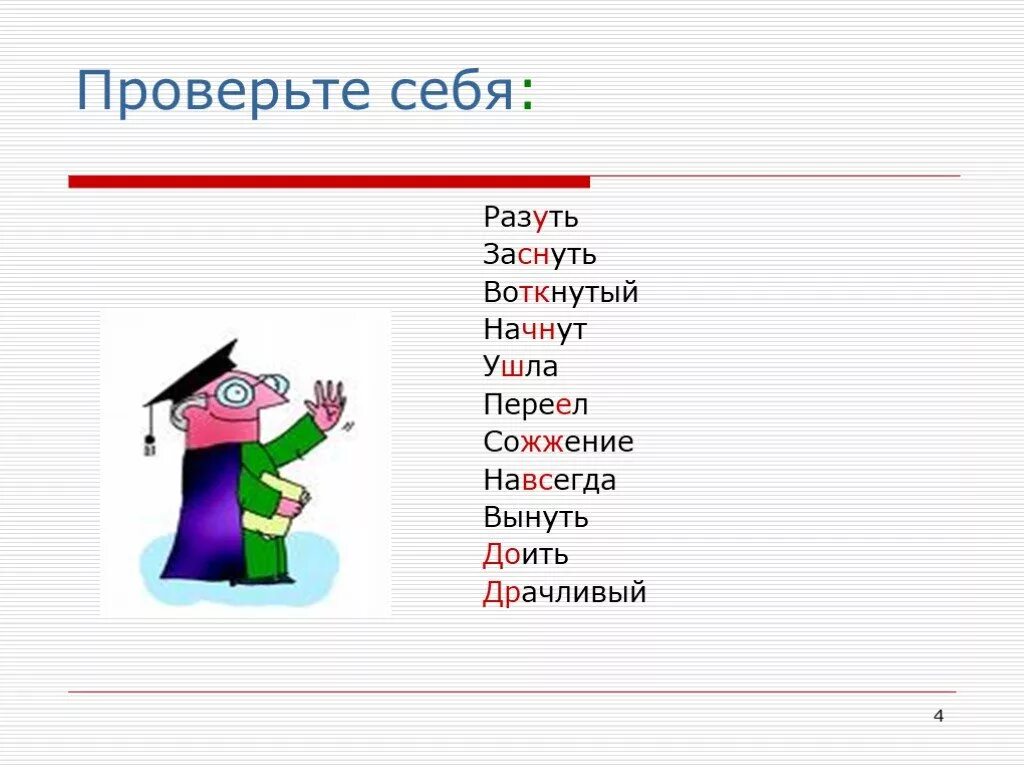 Проверьте себя:

Разуть
Заснуть
Воткнутый
Начнут
Ушла
Переел
Сожжение
Навсегда
Вынуть
Доить
Драчливый

4